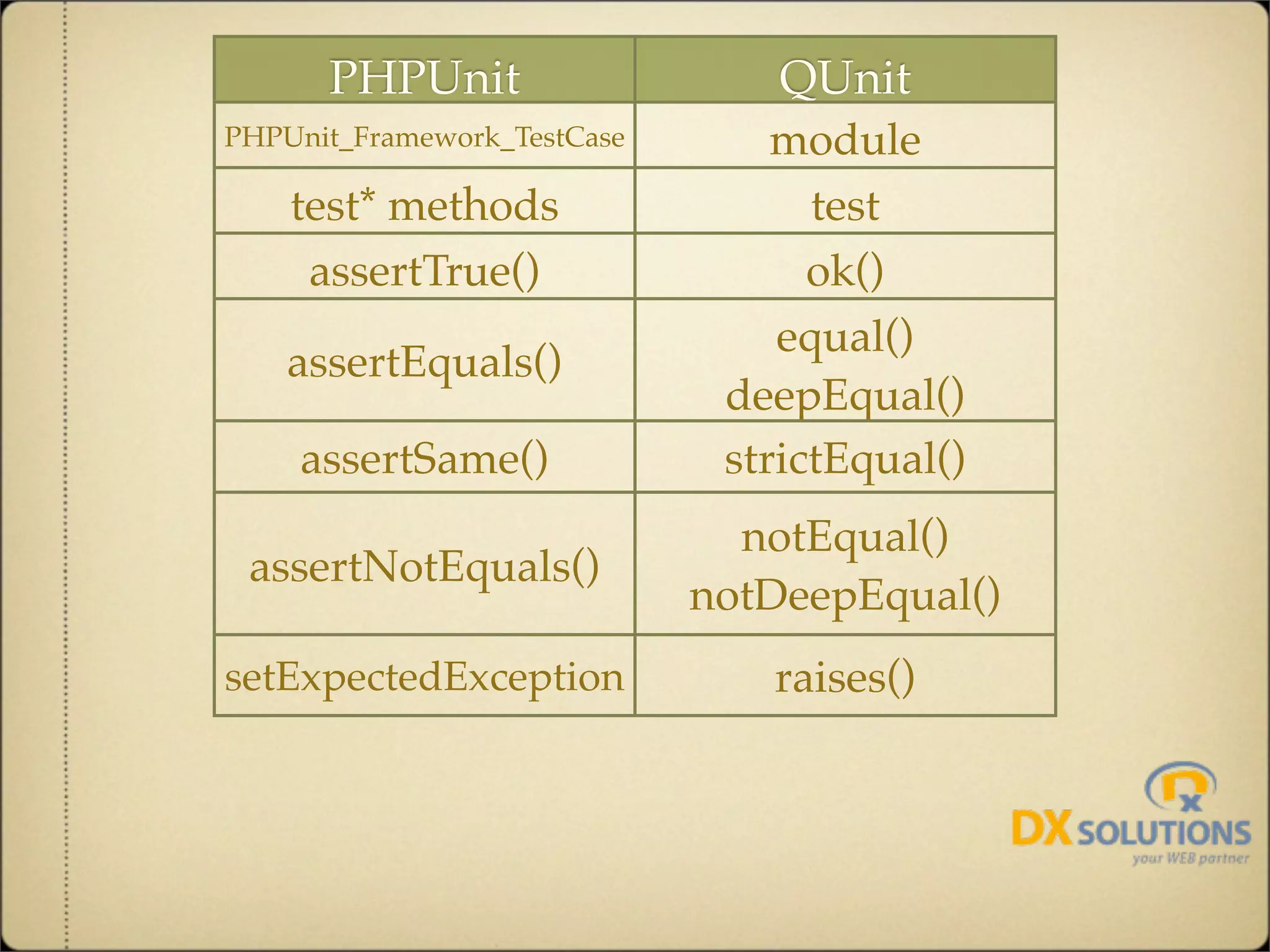 | PHPUnit | QUnit |
|---|---|
| PHPUnit_Framework_TestCase | module |
| test* methods | test |
| assertTrue() | ok() |
| assertEquals() | equal() deepEqual() |
| assertSame() | strictEqual() |
| assertNotEquals() | notEqual() notDeepEqual() |
| setExpectedException | raises() |

DX SOLUTIONS
your WEB partner